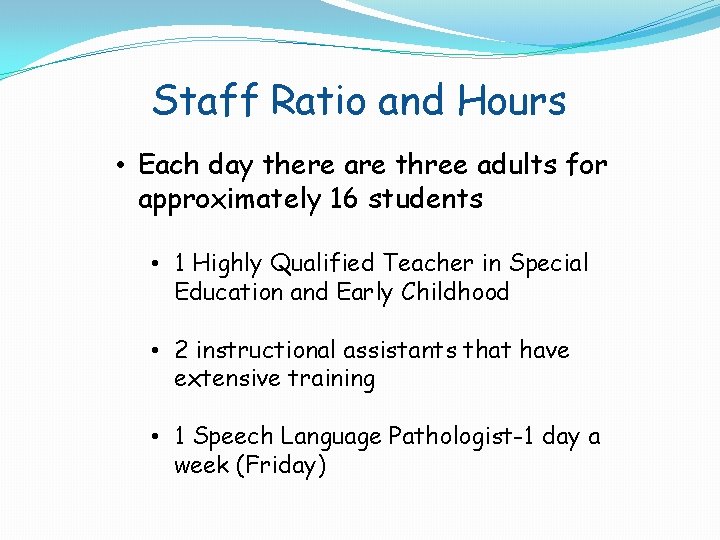 Staff Ratio and Hours

• Each day there are three adults for approximately 16 students

• 1 Highly Qualified Teacher in Special Education and Early Childhood

• 2 instructional assistants that have extensive training

• 1 Speech Language Pathologist-1 day a week (Friday)